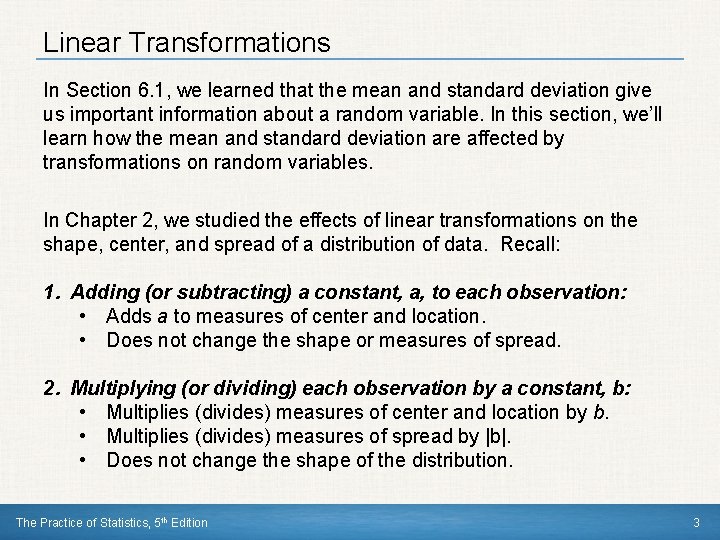 Linear Transformations

In Section 6.1, we learned that the mean and standard deviation give us important information about a random variable. In this section, we'll learn how the mean and standard deviation are affected by transformations on random variables.

In Chapter 2, we studied the effects of linear transformations on the shape, center, and spread of a distribution of data. Recall:

1. Adding (or subtracting) a constant, a, to each observation:
• Adds a to measures of center and location.
• Does not change the shape or measures of spread.

2. Multiplying (or dividing) each observation by a constant, b:
• Multiplies (divides) measures of center and location by b.
• Multiplies (divides) measures of spread by |b|.
• Does not change the shape of the distribution.

The Practice of Statistics, 5th Edition

3